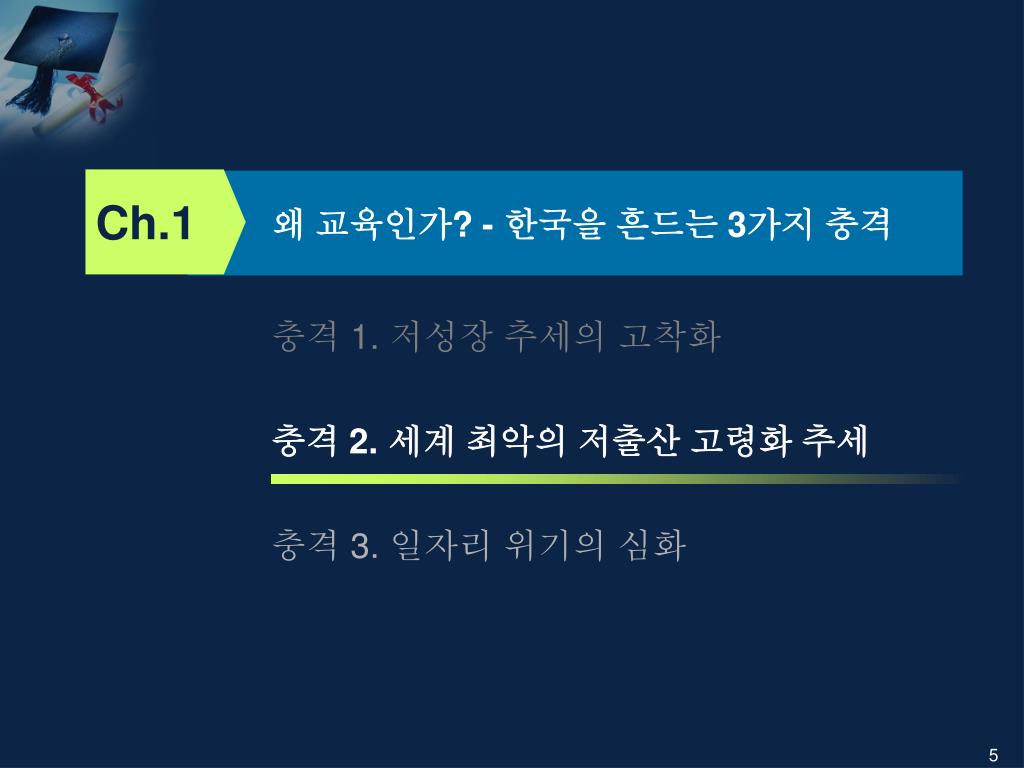 Ch.1

왜 교육인가? - 한국을 흔드는 3가지 충격

충격 1. 저성장 추세의 고착화

충격 2. 세계 최악의 저출산 고령화 추세

충격 3. 일자리 위기의 심화

5